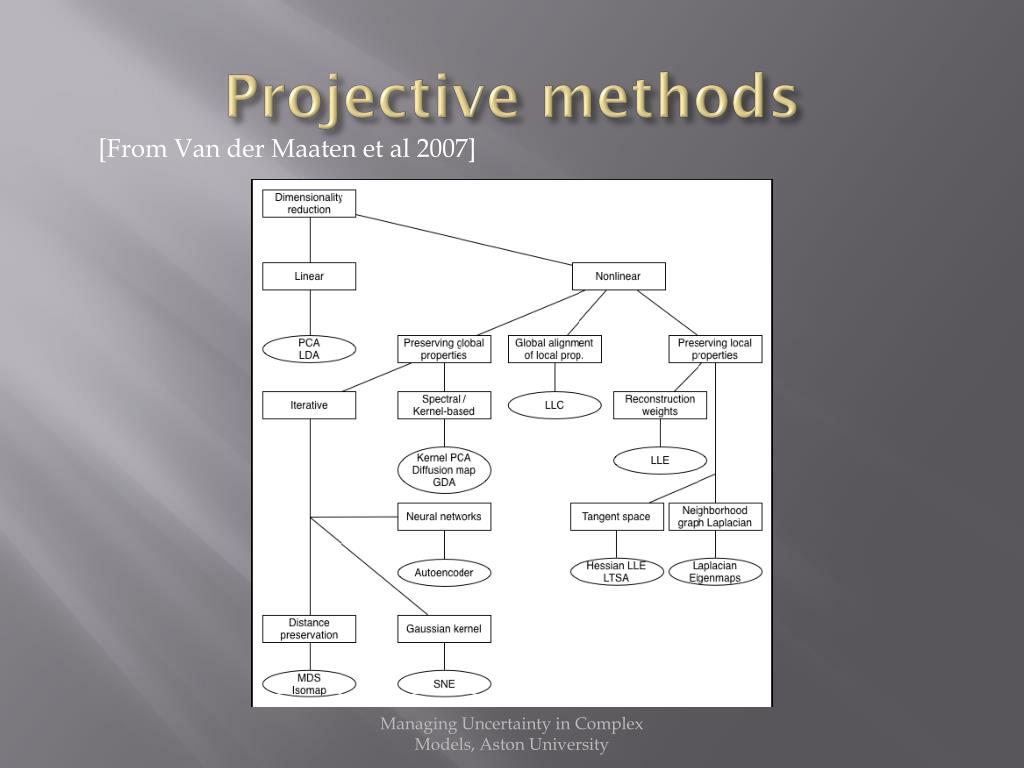 Projective methods

[From Van der Maaten et al 2007]

Dimensionality reduction

Linear

Nonlinear

PCA
LDA

Preserving global properties

Global alignment of local prop.

Preserving local properties

Iterative

Spectral / Kernel-based

LLC

Reconstruction weights

Kernel PCA
Diffusion map
GDA

LLE

Neural networks

Tangent space

Neighborhood graph Laplacian

Autoencoder

Hessian LLE
LTSA

Laplacian Eigenmaps

Distance preservation

Gaussian kernel

MDS
Isomap

SNE

Managing Uncertainty in Complex Models, Aston University